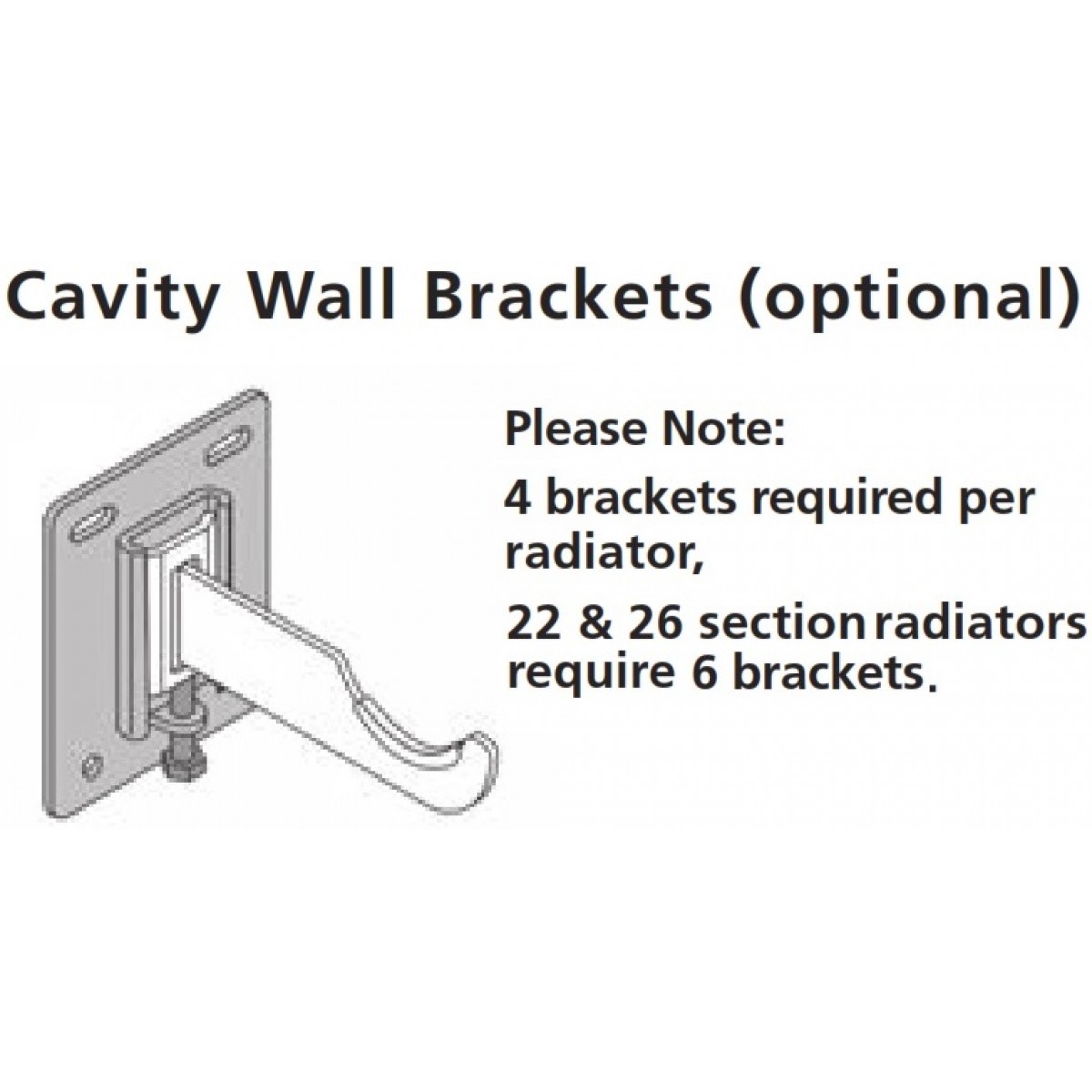 Cavity Wall Brackets (optional)

Please Note:

4 brackets required per radiator,

22 & 26 section radiators require 6 brackets.